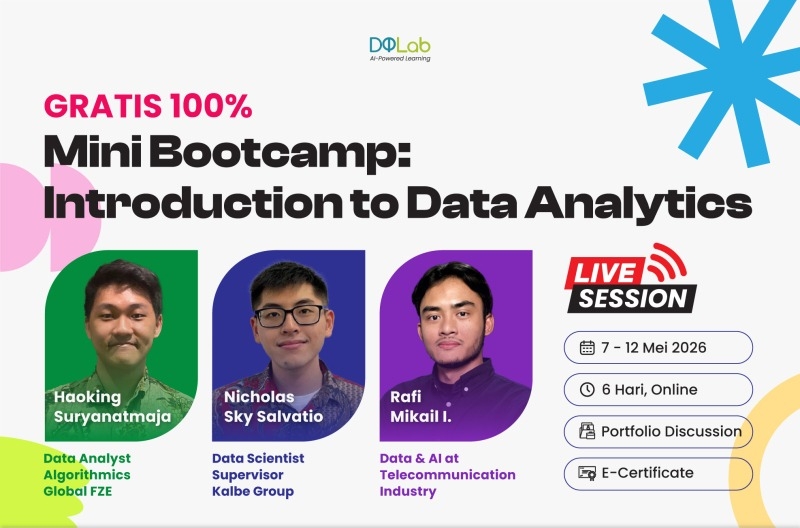 DQLab
AI-Powered Learning

GRATIS 100%
Mini Bootcamp: Introduction to Data Analytics

Haoking Suryanatmaja
Data Analyst Algorithmics Global FZE

Nicholas Sky Salvatio
Data Scientist Supervisor Kalbe Group

Rafi Mikail I.
Data & AI at Telecommunication Industry

LIVE SESSION

7 - 12 Mei 2026
6 Hari, Online
Portfolio Discussion
E-Certificate